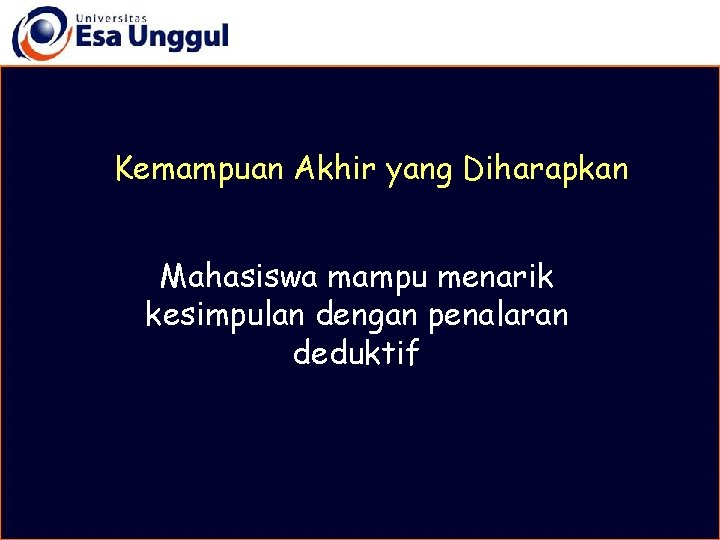 Universitas
Esa Unggul

Kemampuan Akhir yang Diharapkan

Mahasiswa mampu menarik kesimpulan dengan penalaran deduktif